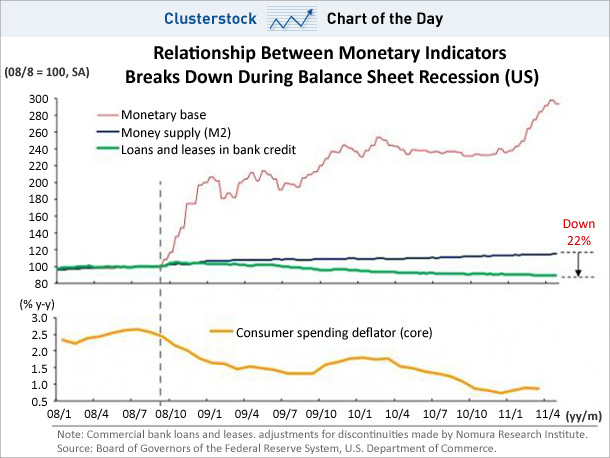 Clusterstock Chart of the Day

Relationship Between Monetary Indicators Breaks Down During Balance Sheet Recession (US)

(08/8 = 100, SA)

300
280
260
240
220
200
180
160
140
120
100
80

Monetary base
Money supply (M2)
Loans and leases in bank credit

Down 22%

(% y-y)

3.0
2.5
2.0
1.5
1.0
0.5

Consumer spending deflator (core)

08/1 08/4 08/7 08/10 09/1 09/4 09/7 09/10 10/1 10/4 10/7 10/10 11/1 11/4 (yy/m)

Note: Commercial bank loans and leases. adjustments for discontinuities made by Nomura Research Institute.
Source: Board of Governors of the Federal Reserve System, U.S. Department of Commerce.